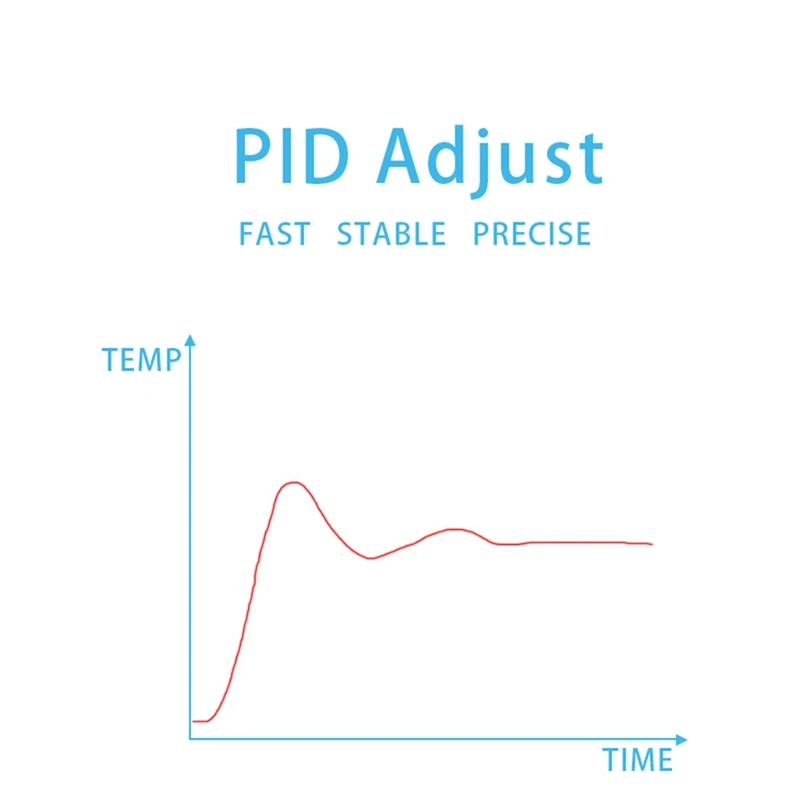 PID Adjust

FAST STABLE PRECISE

TEMP

TIME